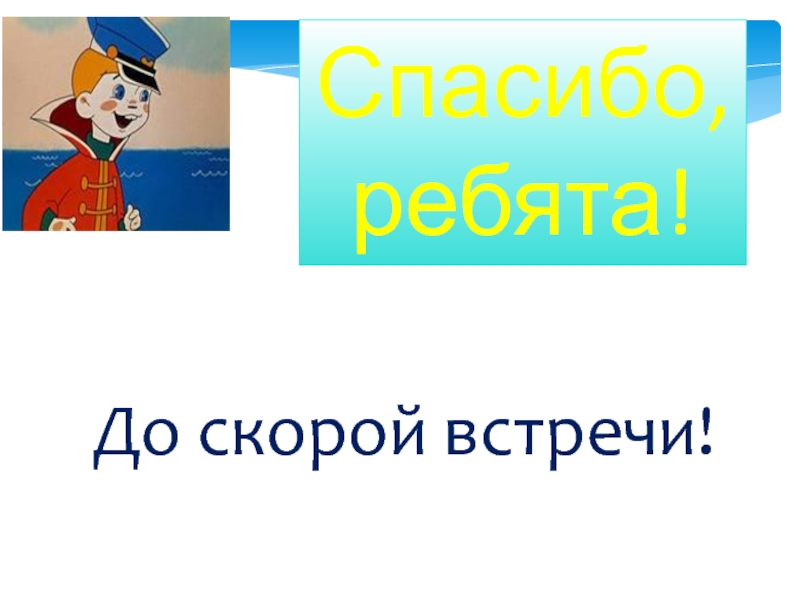 Спасибо, ребята!

До скорой встречи!